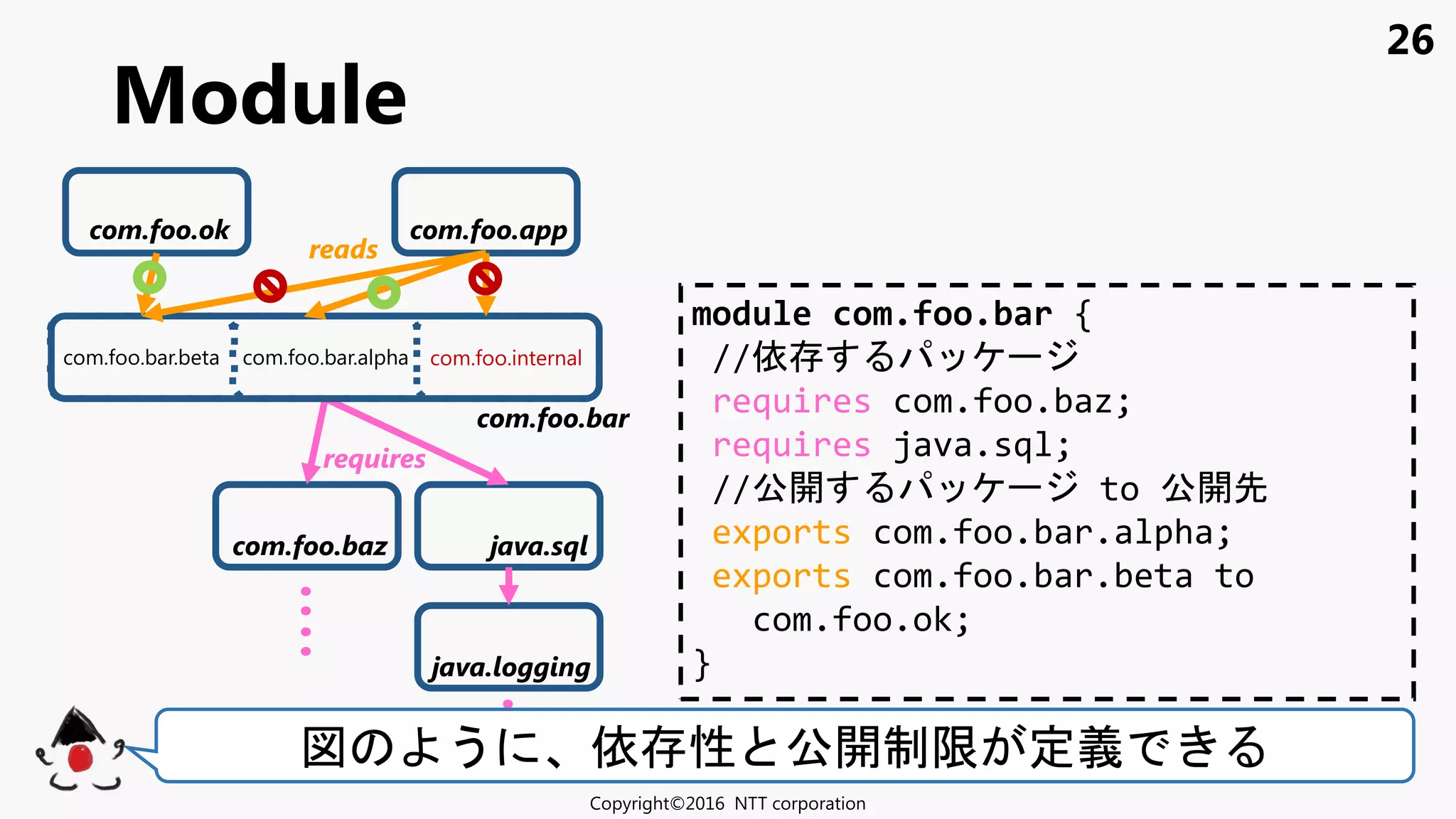 26

Module

com.foo.ok

com.foo.app

reads

com.foo.bar.beta

com.foo.bar.alpha

com.foo.internal

com.foo.bar

requires

com.foo.baz

java.sql

java.logging

module com.foo.bar {
//依存するパッケージ
requires com.foo.baz;
requires java.sql;
//公開するパッケージ to 公開先
exports com.foo.bar.alpha;
exports com.foo.bar.beta to
com.foo.ok;
}

図のように、依存性と公開制限が定義できる

Copyright©2016 NTT corporation